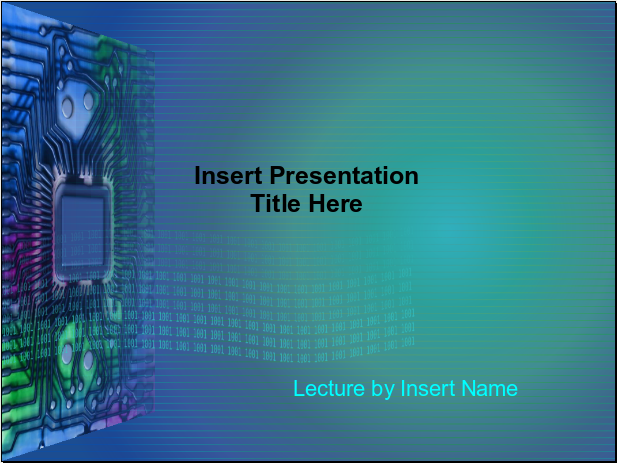 Insert Presentation Title Here

Lecture by Insert Name